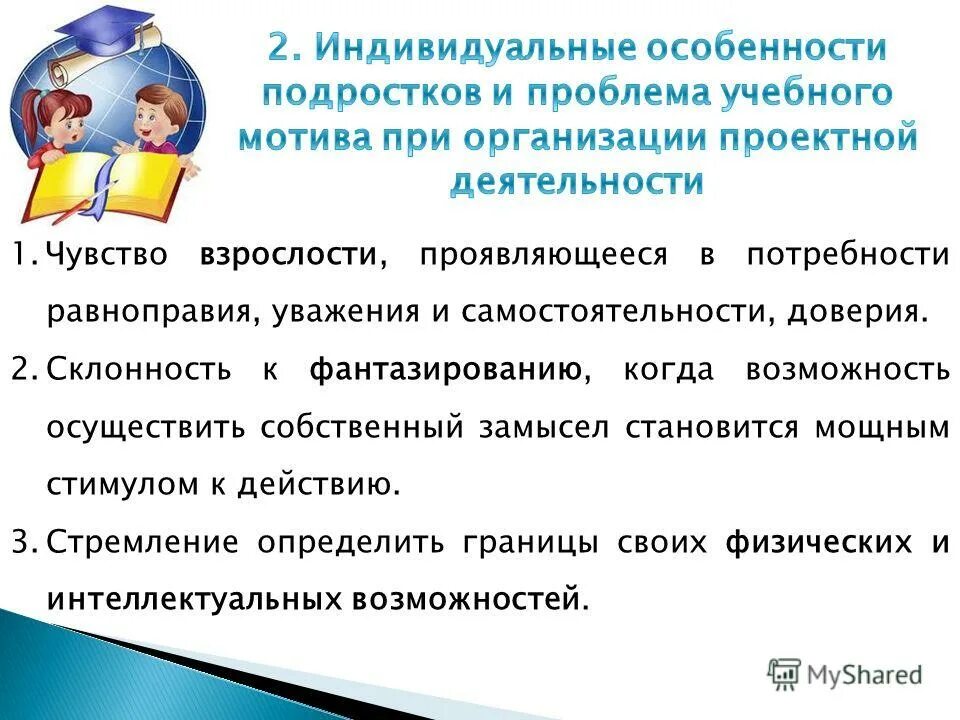 2. Индивидуальные особенности подростков и проблема учебного мотива при организации проектной деятельности

1. Чувство взрослости, проявляющееся в потребности равноправия, уважения и самостоятельности, доверия.

2. Склонность к фантазированию, когда возможность осуществить собственный замысел становится мощным стимулом к действию.

3. Стремление определить границы своих физических и интеллектуальных возможностей.

MyShared